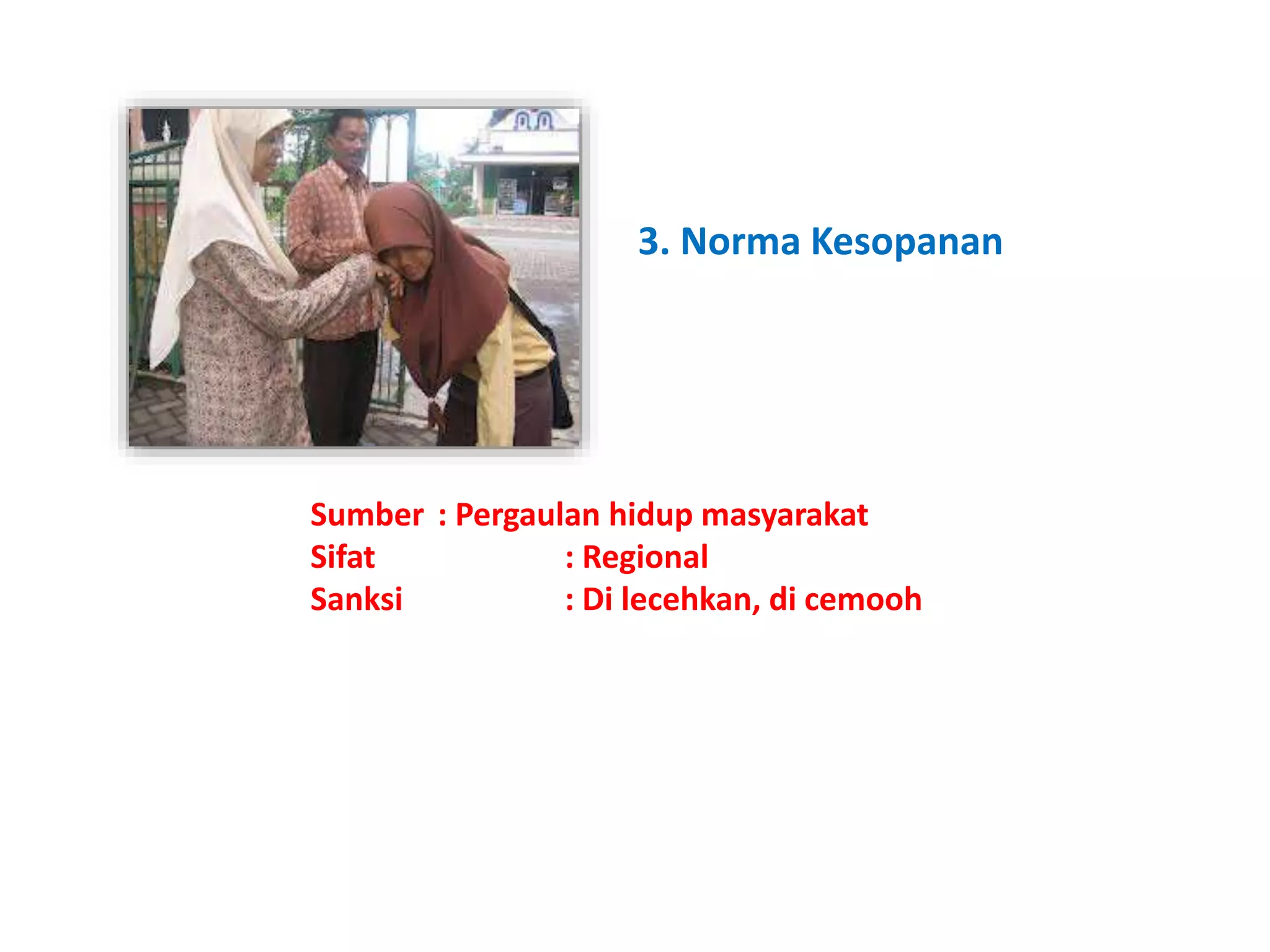 3. Norma Kesopanan

Sumber : Pergaulan hidup masyarakat
Sifat : Regional
Sanksi : Di lecehkan, di cemooh